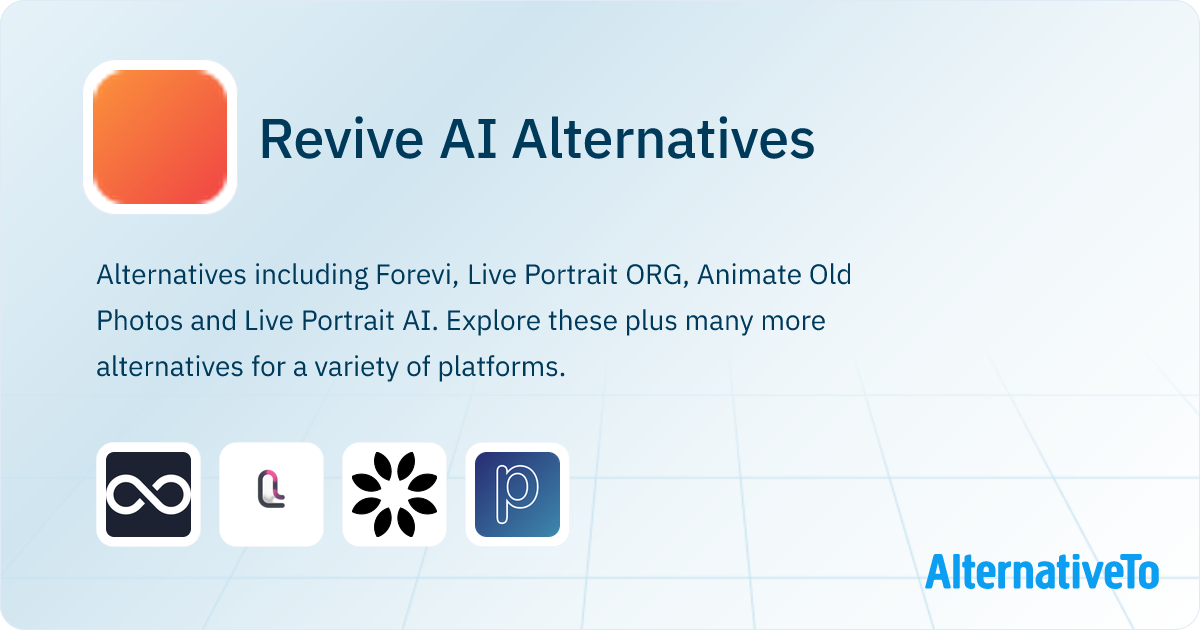 Revive AI Alternatives

Alternatives including Forevi, Live Portrait ORG, Animate Old Photos and Live Portrait AI. Explore these plus many more alternatives for a variety of platforms.

AlternativeTo